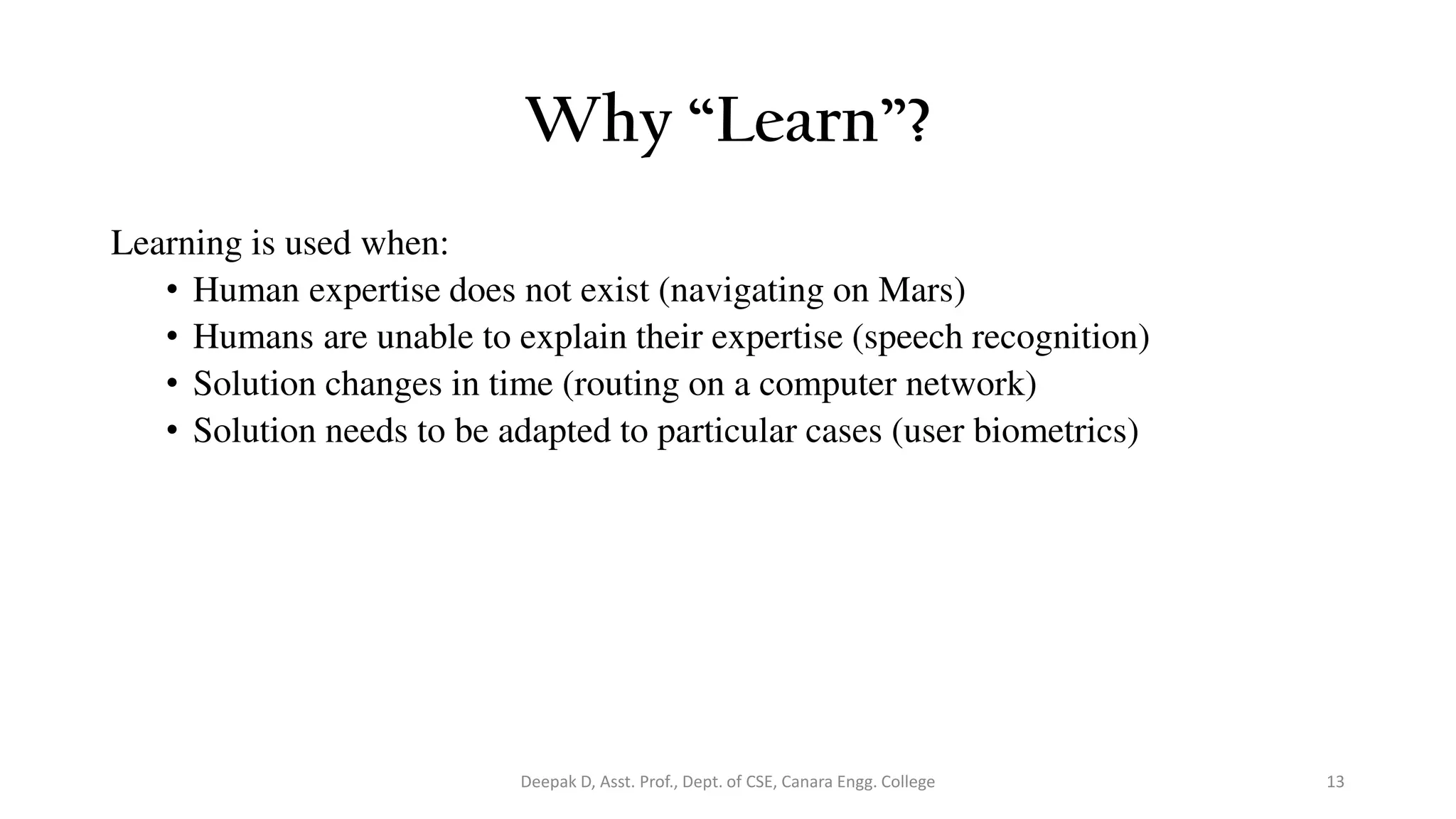 Why “Learn”?

Learning is used when:
• Human expertise does not exist (navigating on Mars)
• Humans are unable to explain their expertise (speech recognition)
• Solution changes in time (routing on a computer network)
• Solution needs to be adapted to particular cases (user biometrics)

Deepak D, Asst. Prof., Dept. of CSE, Canara Engg. College

13